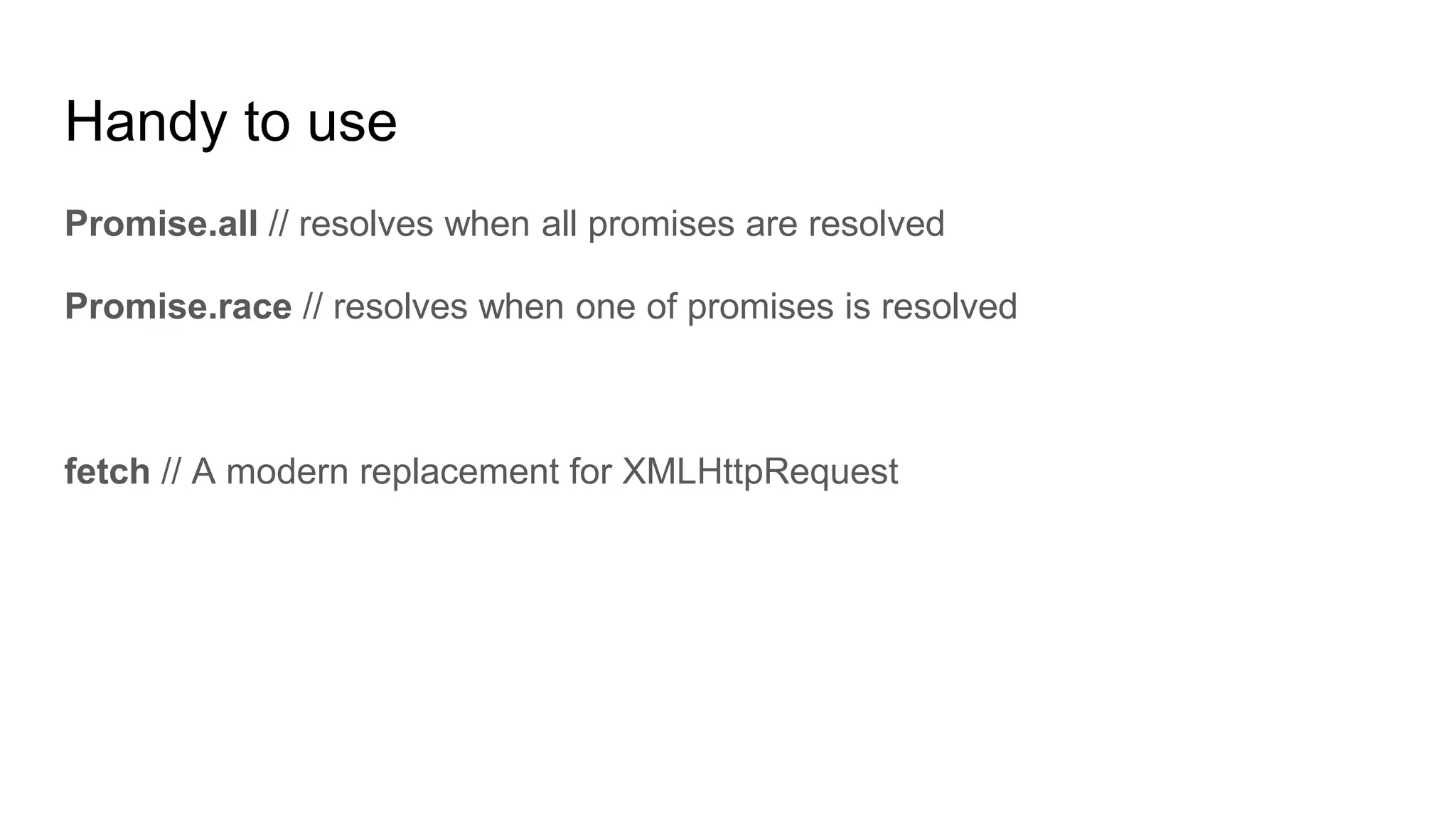 Handy to use

Promise.all // resolves when all promises are resolved

Promise.race // resolves when one of promises is resolved

fetch // A modern replacement for XMLHttpRequest